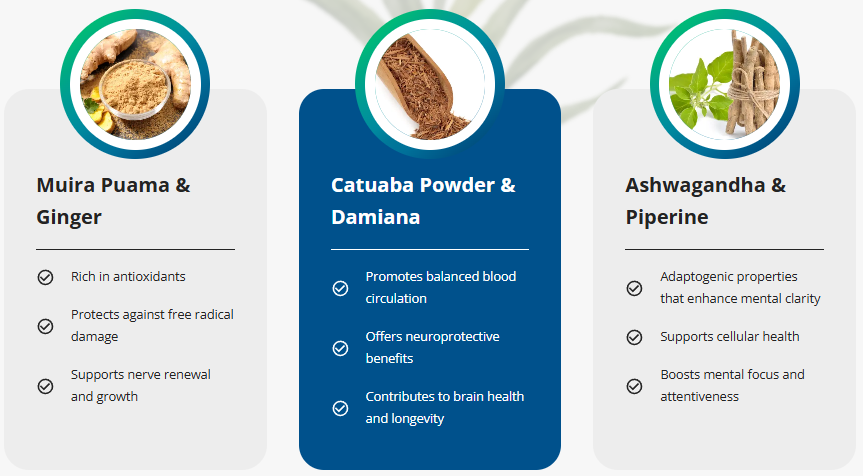 Muira Puama & Ginger

Rich in antioxidants

Protects against free radical damage

Supports nerve renewal and growth

Catuaba Powder & Damiana

Promotes balanced blood circulation

Offers neuroprotective benefits

Contributes to brain health and longevity

Ashwagandha & Piperine

Adaptogenic properties that enhance mental clarity

Supports cellular health

Boosts mental focus and attentiveness